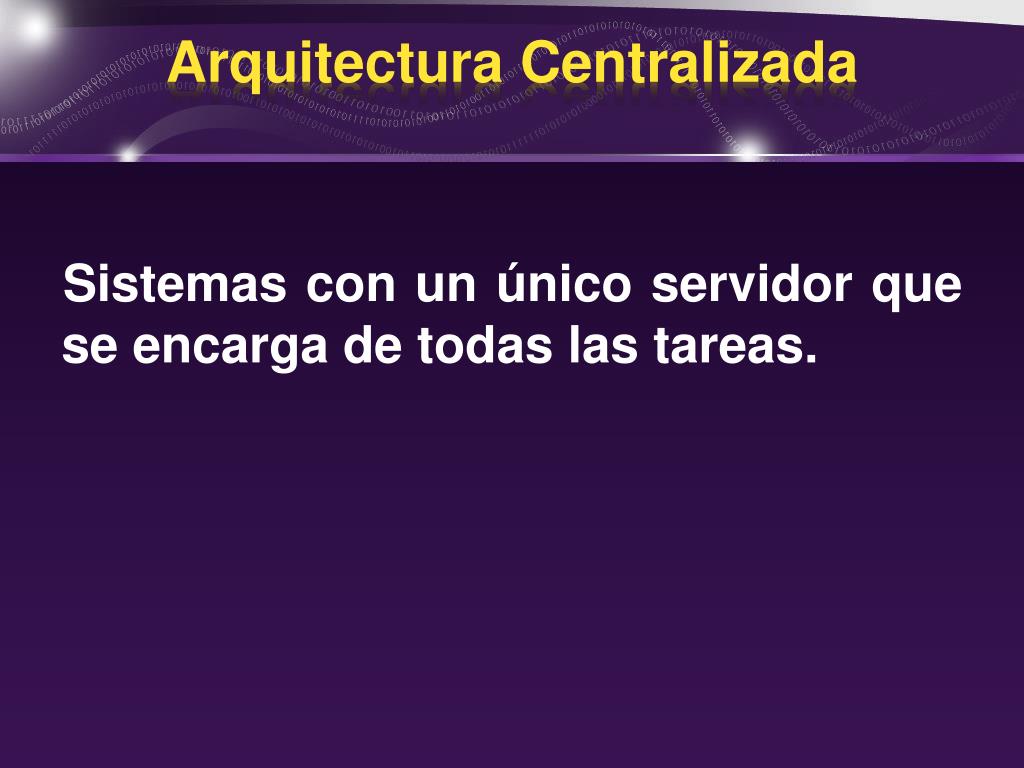 Arquitectura Centralizada

Sistemas con un único servidor que se encarga de todas las tareas.